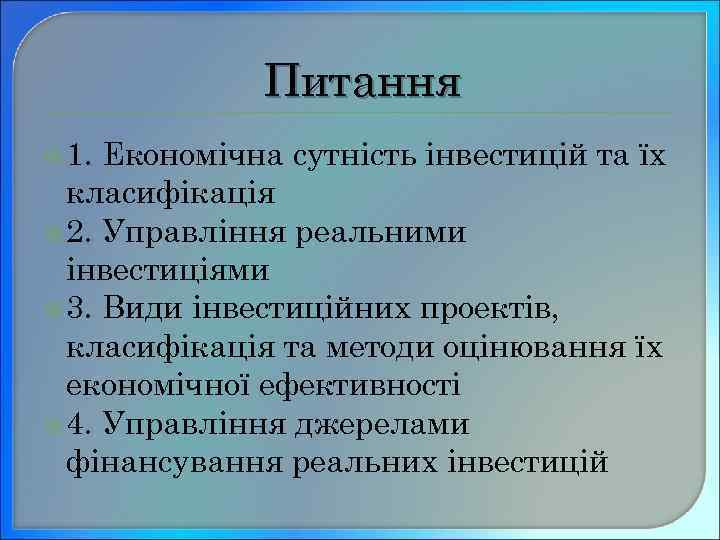 Питання

1. Економічна сутність інвестицій та їх класифікація
2. Управління реальними інвестиціями
3. Види інвестиційних проектів, класифікація та методи оцінювання їх економічної ефективності
4. Управління джерелами фінансування реальних інвестицій